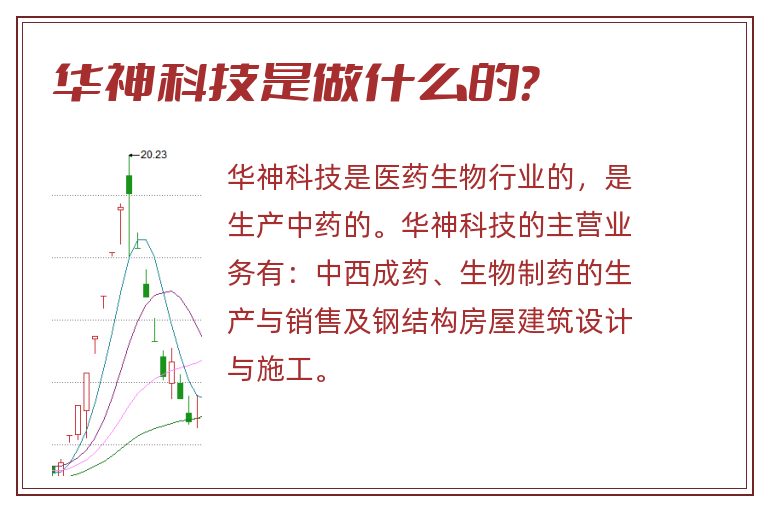 华神科技是做什么的?

20.23

华神科技是医药生物行业的，是生产中药的。华神科技的主营业务有：中西成药、生物制药的生产与销售及钢结构房屋建筑设计与施工。